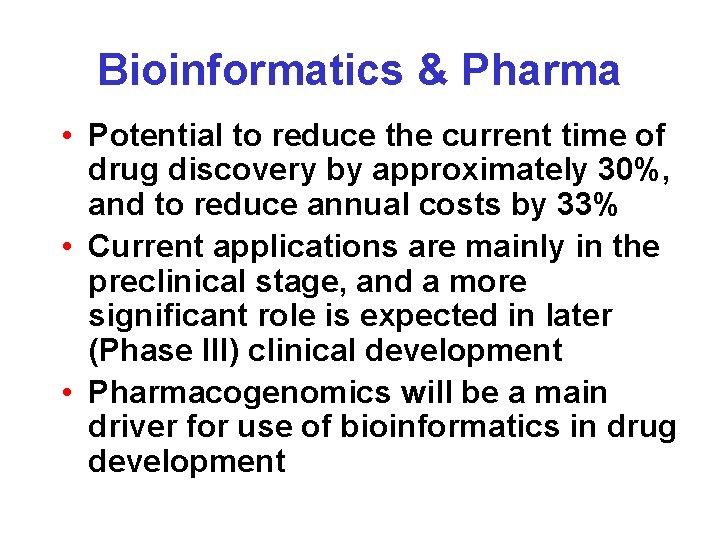 Bioinformatics & Pharma

• Potential to reduce the current time of drug discovery by approximately 30%, and to reduce annual costs by 33%
• Current applications are mainly in the preclinical stage, and a more significant role is expected in later (Phase III) clinical development
• Pharmacogenomics will be a main driver for use of bioinformatics in drug development